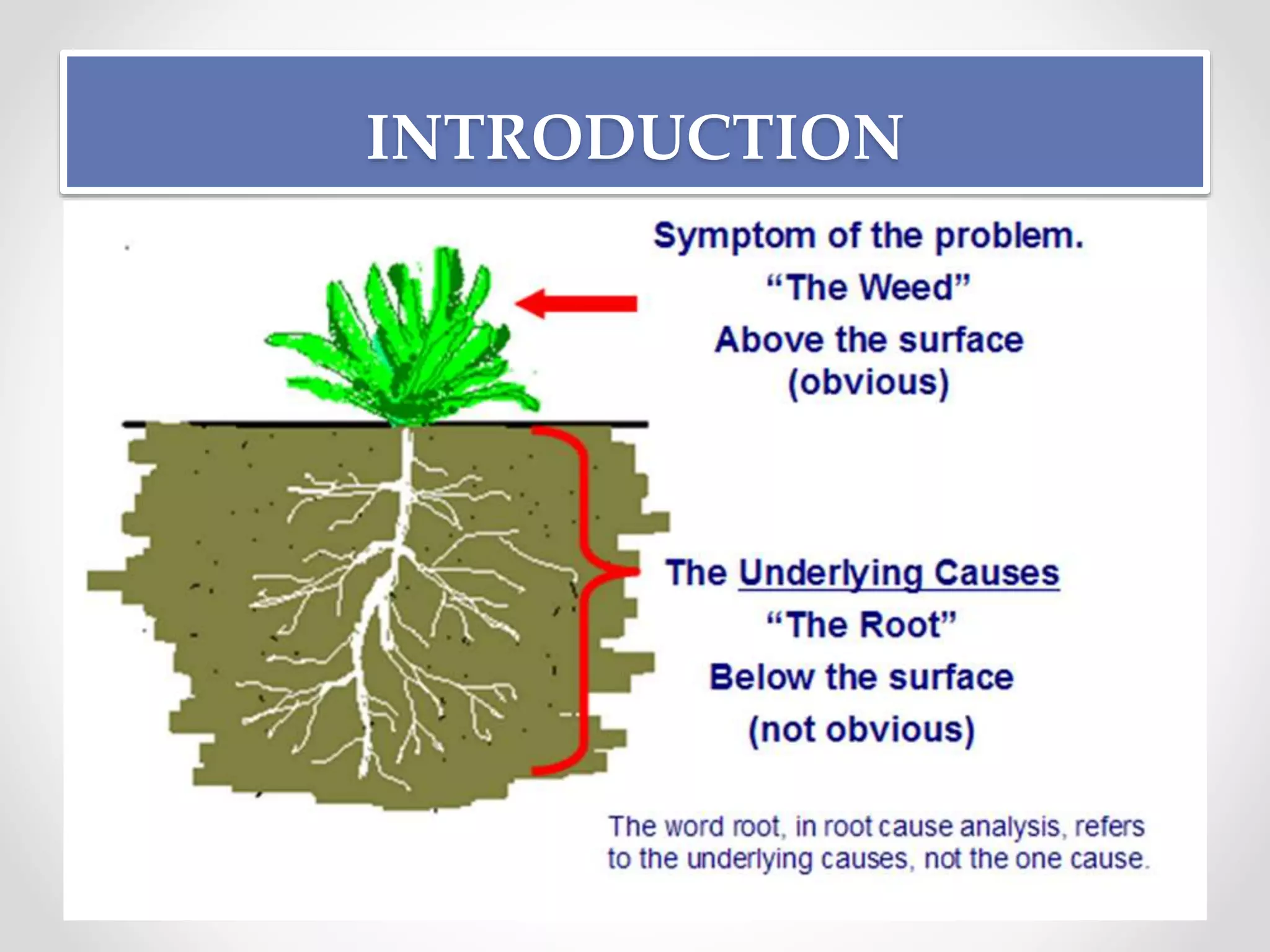 INTRODUCTION

Symptom of the problem.
“The Weed”
Above the surface
(obvious)

The Underlying Causes
“The Root”
Below the surface
(not obvious)

The word root, in root cause analysis, refers to the underlying causes, not the one cause.